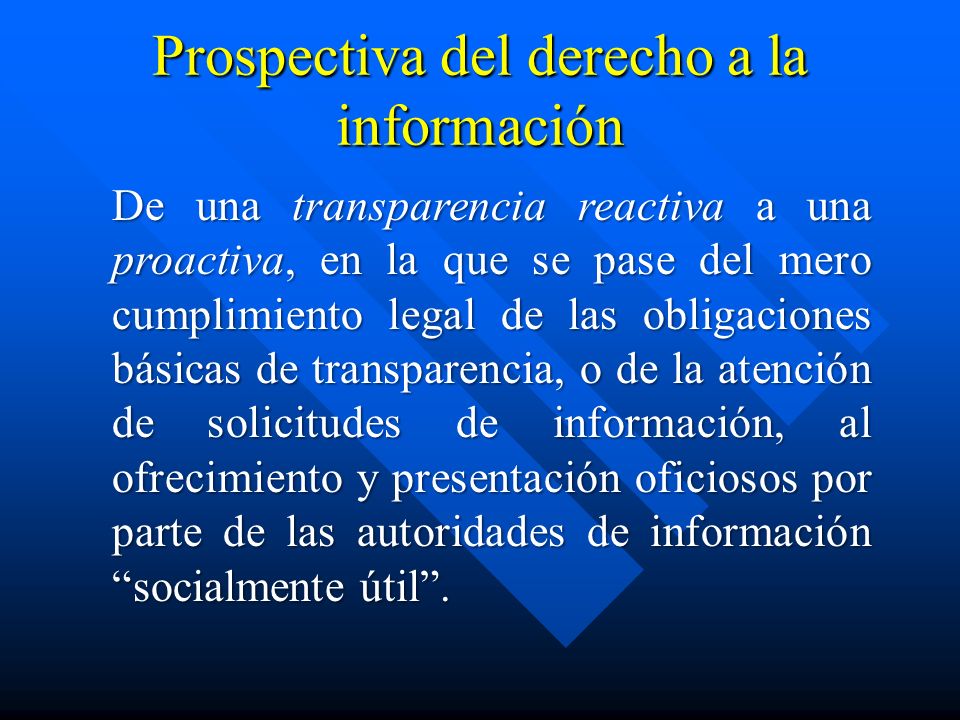 Prospectiva del derecho a la información

De una transparencia reactiva a una proactiva, en la que se pase del mero cumplimiento legal de las obligaciones básicas de transparencia, o de la atención de solicitudes de información, al ofrecimiento y presentación oficiosos por parte de las autoridades de información “socialmente útil”.